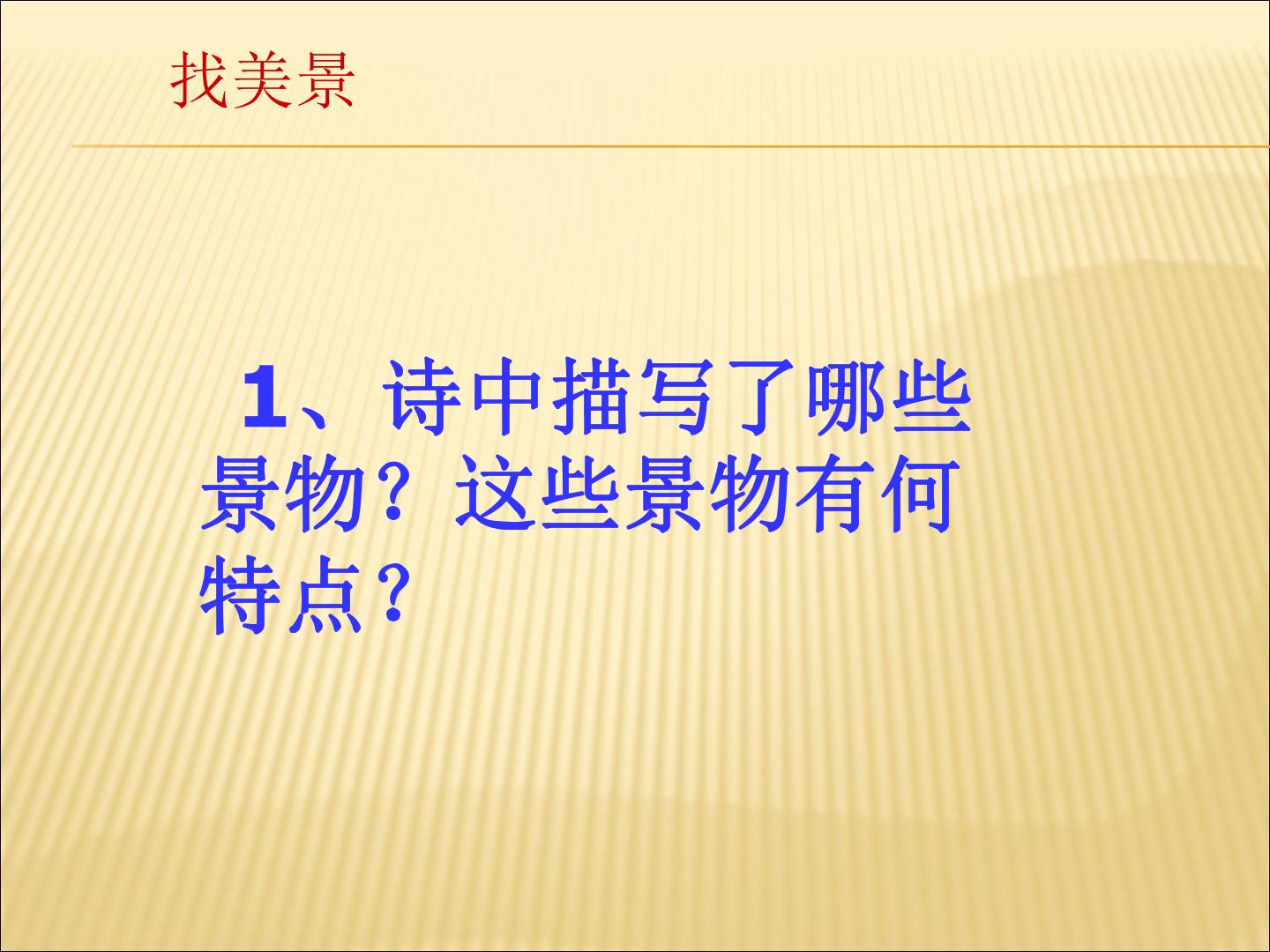 找美景

1、诗中描写了哪些景物？这些景物有何特点？